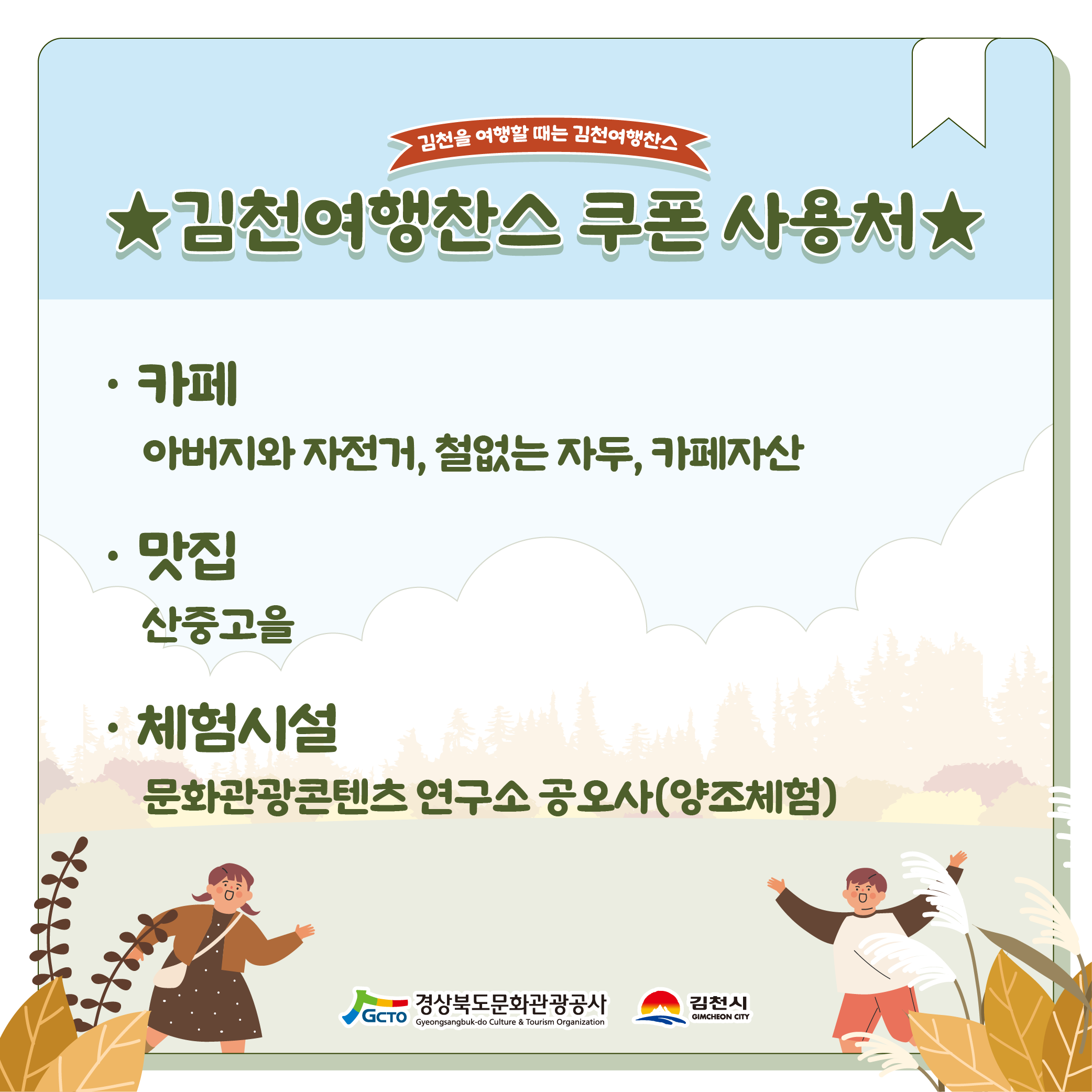 김천을 여행할 때는 김천여행찬스

★김천여행찬스 쿠폰 사용처★

· 카페

아버지와 자전거, 철없는 자두, 카페자산

· 맛집

산중고을

· 체험시설

문화관광콘텐츠 연구소 공오사(양조체험)

GCTO 경상북도문화관광공사 Gyeongsangbuk-do Culture & Tourism Organization

김천시 GIMCHEON CITY